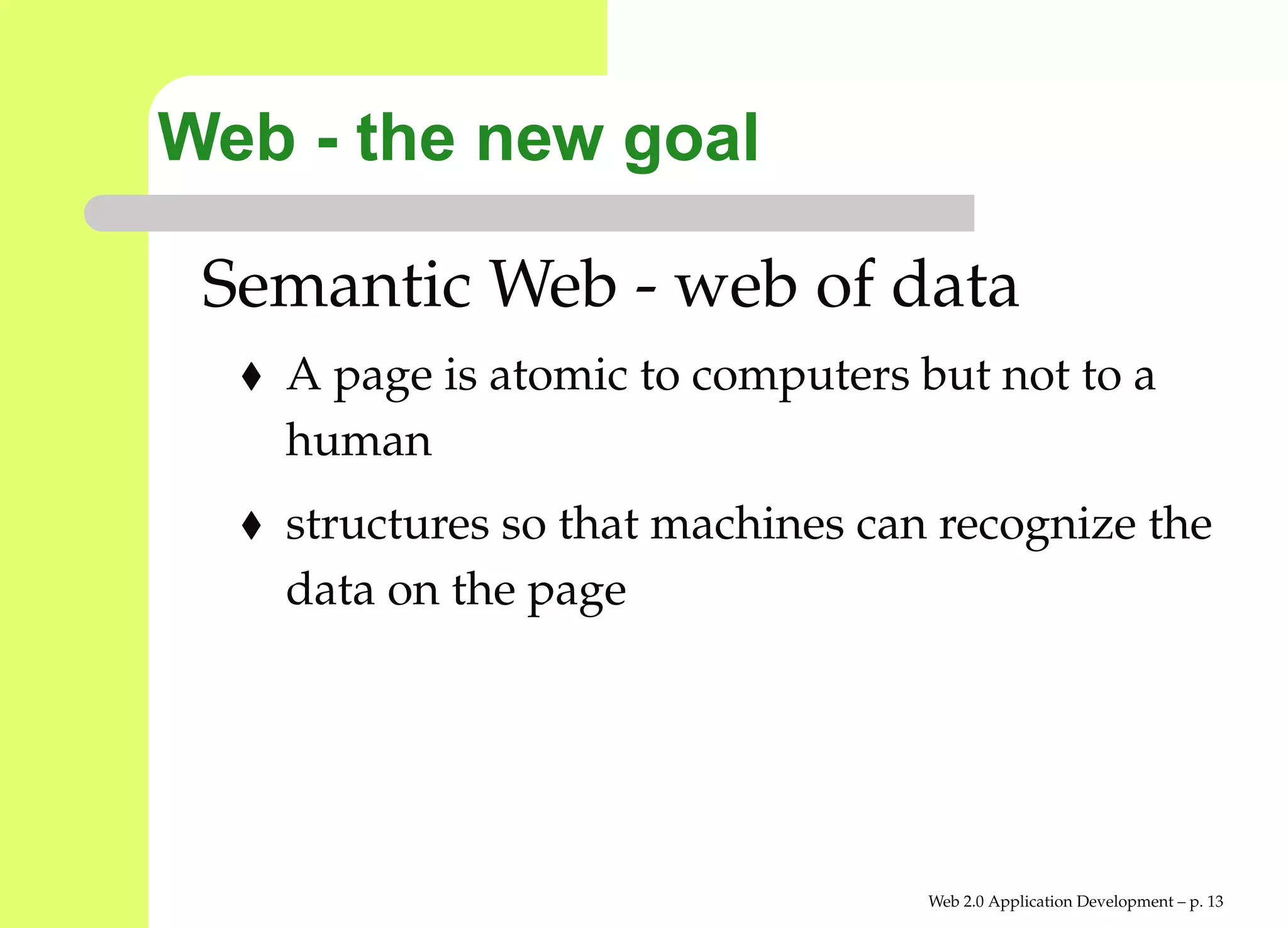 Web - the new goal

Semantic Web - web of data

♦ A page is atomic to computers but not to a human

♦ structures so that machines can recognize the data on the page

Web 2.0 Application Development – p. 13